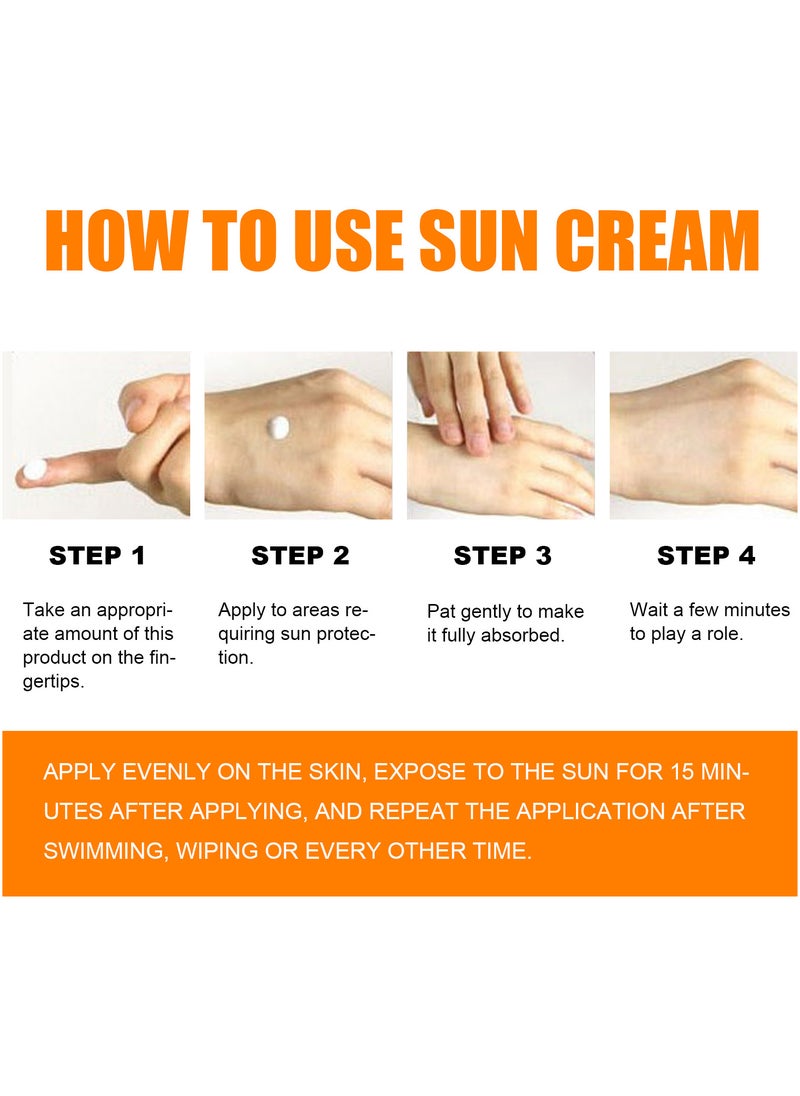 HOW TO USE SUN CREAM

STEP 1

Take an appropriate amount of this product on the fingertips.

STEP 2

Apply to areas requiring sun protection.

STEP 3

Pat gently to make it fully absorbed.

STEP 4

Wait a few minutes to play a role.

APPLY EVENLY ON THE SKIN, EXPOSE TO THE SUN FOR 15 MINUTES AFTER APPLYING, AND REPEAT THE APPLICATION AFTER SWIMMING, WIPING OR EVERY OTHER TIME.